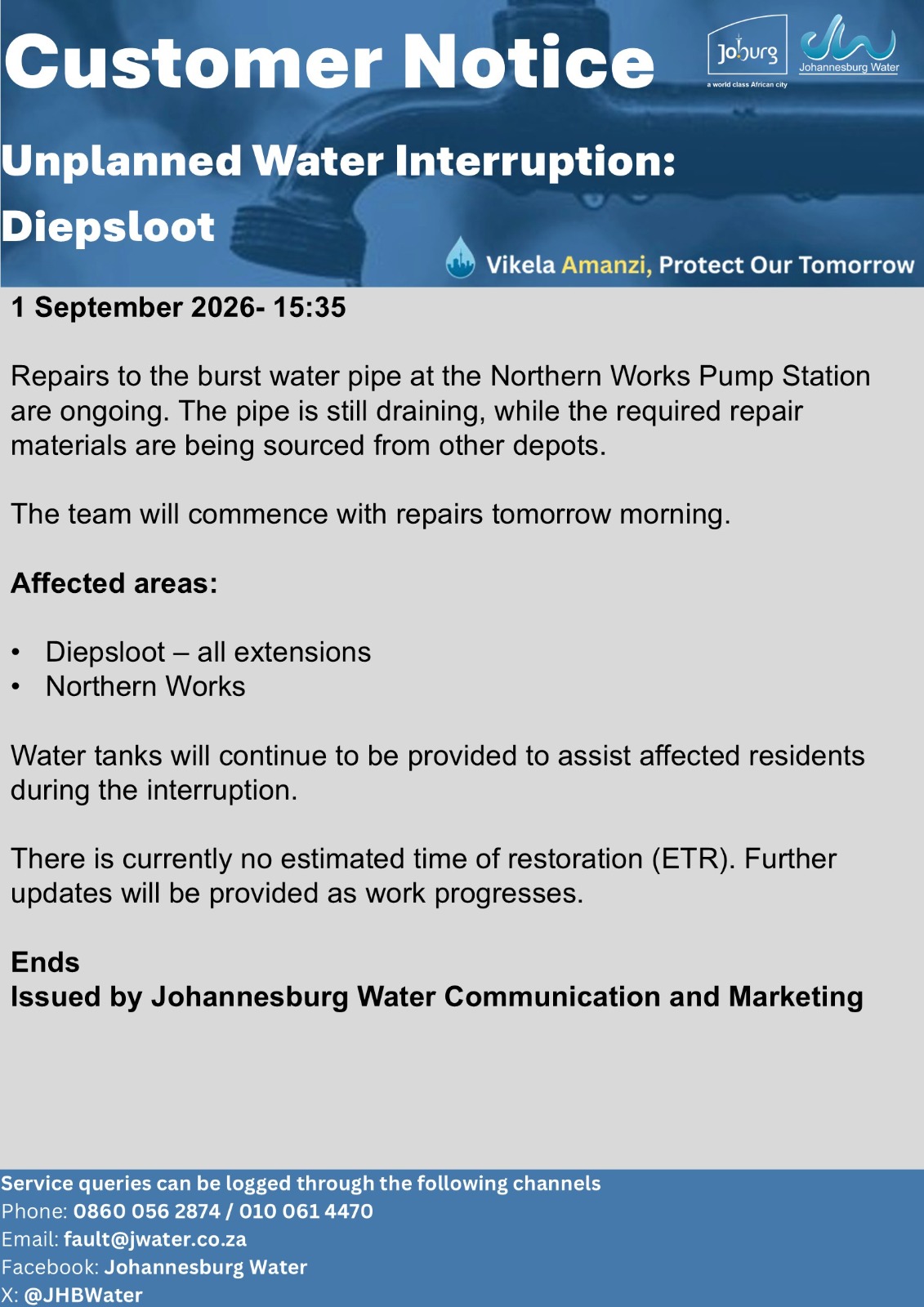 Customer Notice

Joburg
a world class African city

Johannesburg Water

Unplanned Water Interruption:
Diepsloot

Vikela Amanzi, Protect Our Tomorrow

1 September 2026- 15:35

Repairs to the burst water pipe at the Northern Works Pump Station are ongoing. The pipe is still draining, while the required repair materials are being sourced from other depots.

The team will commence with repairs tomorrow morning.

Affected areas:

• Diepsloot – all extensions
• Northern Works

Water tanks will continue to be provided to assist affected residents during the interruption.

There is currently no estimated time of restoration (ETR). Further updates will be provided as work progresses.

Ends
Issued by Johannesburg Water Communication and Marketing

Service queries can be logged through the following channels
Phone: 0860 056 2874 / 010 061 4470
Email: fault@jwater.co.za
Facebook: Johannesburg Water
X: @JHBWater